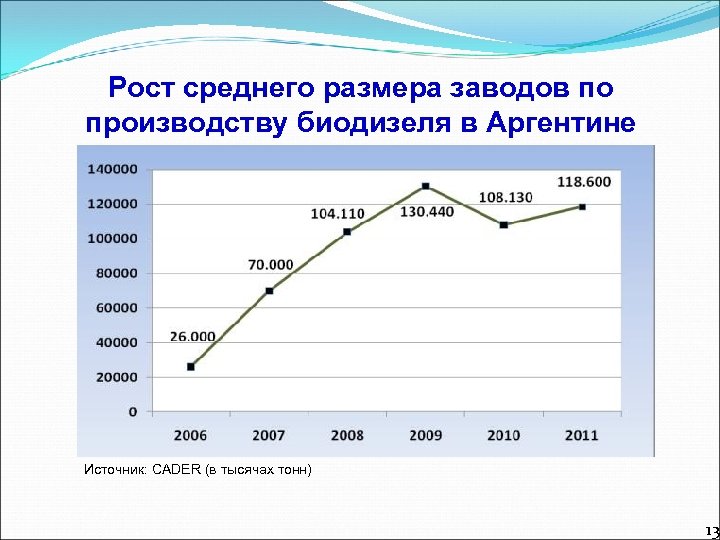 Рост среднего размера заводов по производству биодизеля в Аргентине

140000
120000
100000
80000
60000
40000
20000
0

26.000
70.000
104.110
130.440
108.130
118.600

2006
2007
2008
2009
2010
2011

Источник: CADER (в тысячах тонн)

13